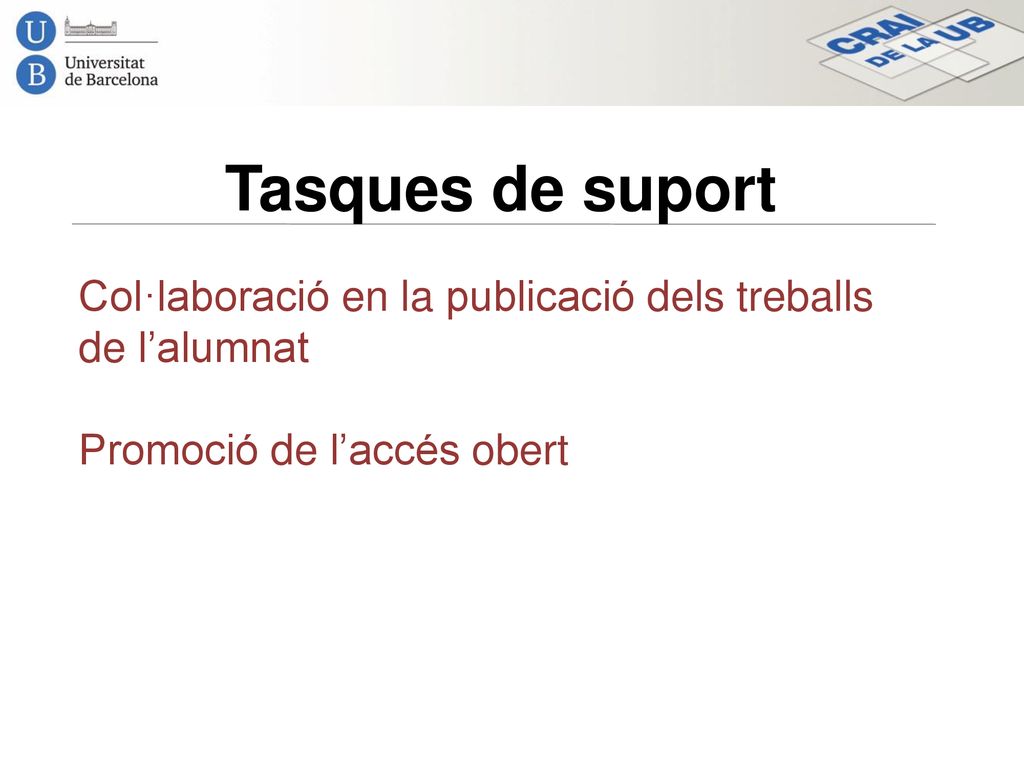 U
B
Universitat de Barcelona

CRAI DE LA UB

Tasques de suport

Col·laboració en la publicació dels treballs de l’alumnat

Promoció de l’accés obert